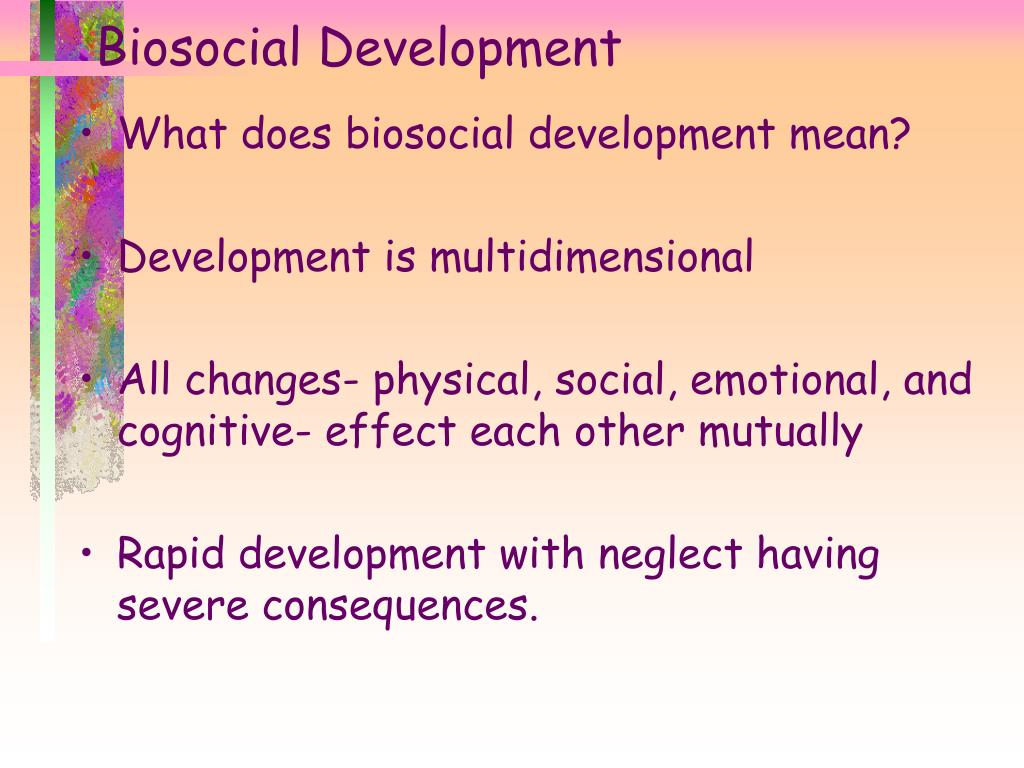 Biosocial Development

• What does biosocial development mean?

• Development is multidimensional

• All changes- physical, social, emotional, and cognitive- effect each other mutually

• Rapid development with neglect having severe consequences.